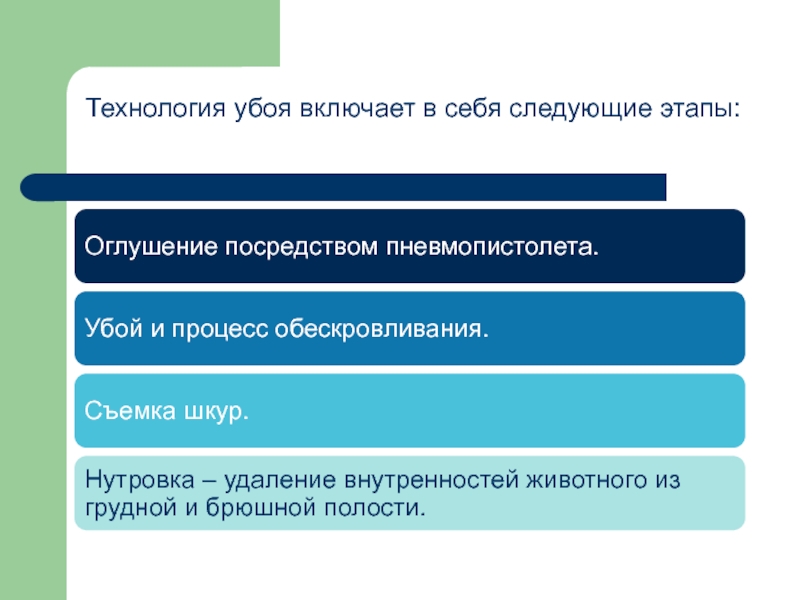 Технология убоя включает в себя следующие этапы:

Оглушение посредством пневмопистолета.

Убой и процесс обескровливания.

Съемка шкур.

Нутровка – удаление внутренностей животного из грудной и брюшной полости.